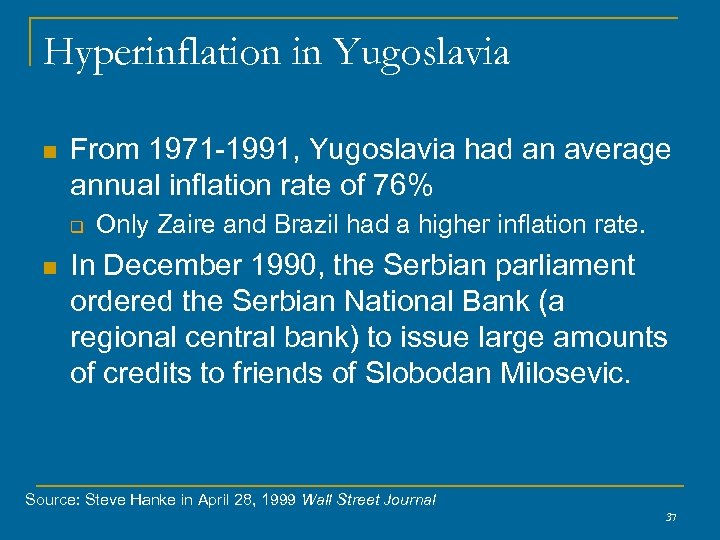 Hyperinflation in Yugoslavia

From 1971-1991, Yugoslavia had an average annual inflation rate of 76%

Only Zaire and Brazil had a higher inflation rate.

In December 1990, the Serbian parliament ordered the Serbian National Bank (a regional central bank) to issue large amounts of credits to friends of Slobodan Milosevic.

Source: Steve Hanke in April 28, 1999 Wall Street Journal

37